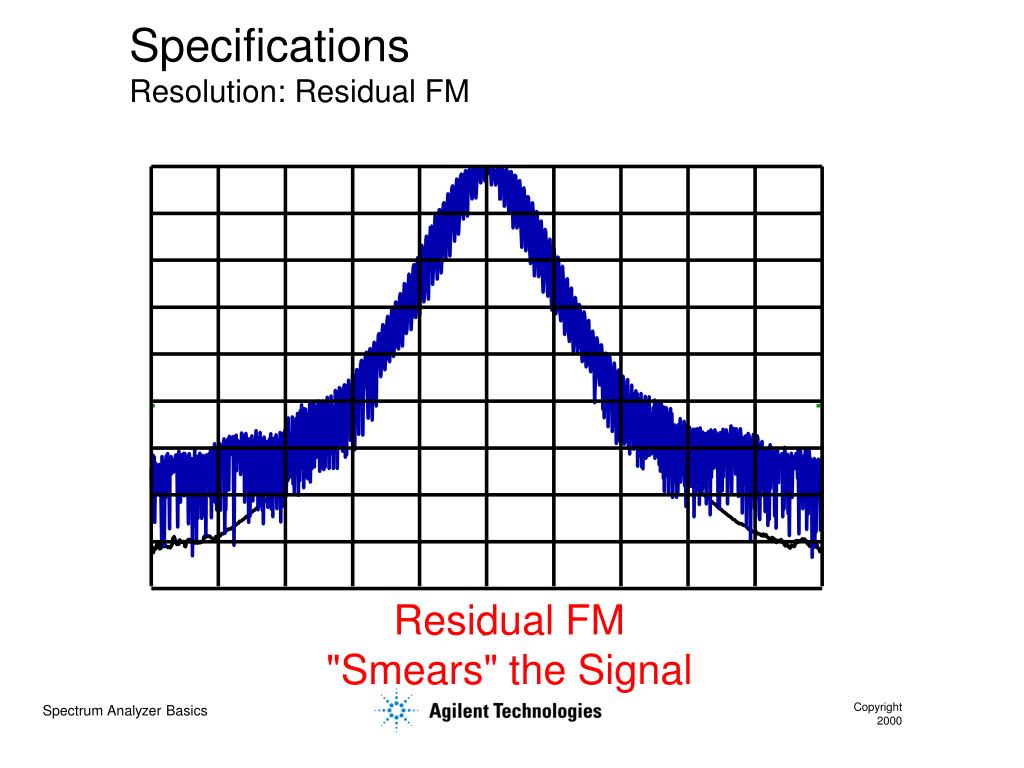 Specifications
Resolution: Residual FM

Residual FM
"Smears" the Signal

Spectrum Analyzer Basics

Agilent Technologies

Copyright
2000